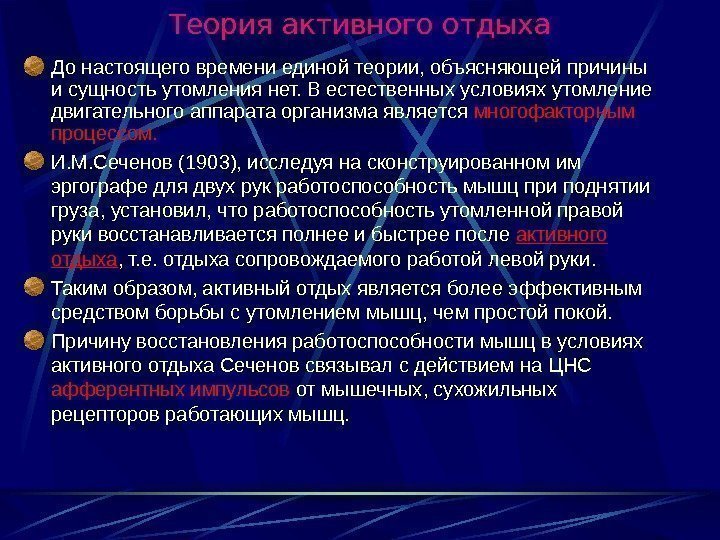 Теория активного отдыха

До настоящего времени единой теории, объясняющей причины и сущность утомления нет. В естественных условиях утомление двигательного аппарата организма является многофакторным процессом.

И.М.Сеченов (1903), исследуя на сконструированном им эргографе для двух рук работоспособность мышц при поднятии груза, установил, что работоспособность утомленной правой руки восстанавливается полнее и быстрее после активного отдыха, т.е. отдыха сопровождаемого работой левой руки.

Таким образом, активный отдых является более эффективным средством борьбы с утомлением мышц, чем простой покой.

Причину восстановления работоспособности мышц в условиях активного отдыха Сеченов связывал с действием на ЦНС афферентных импульсов от мышечных, сухожильных рецепторов работающих мышц.